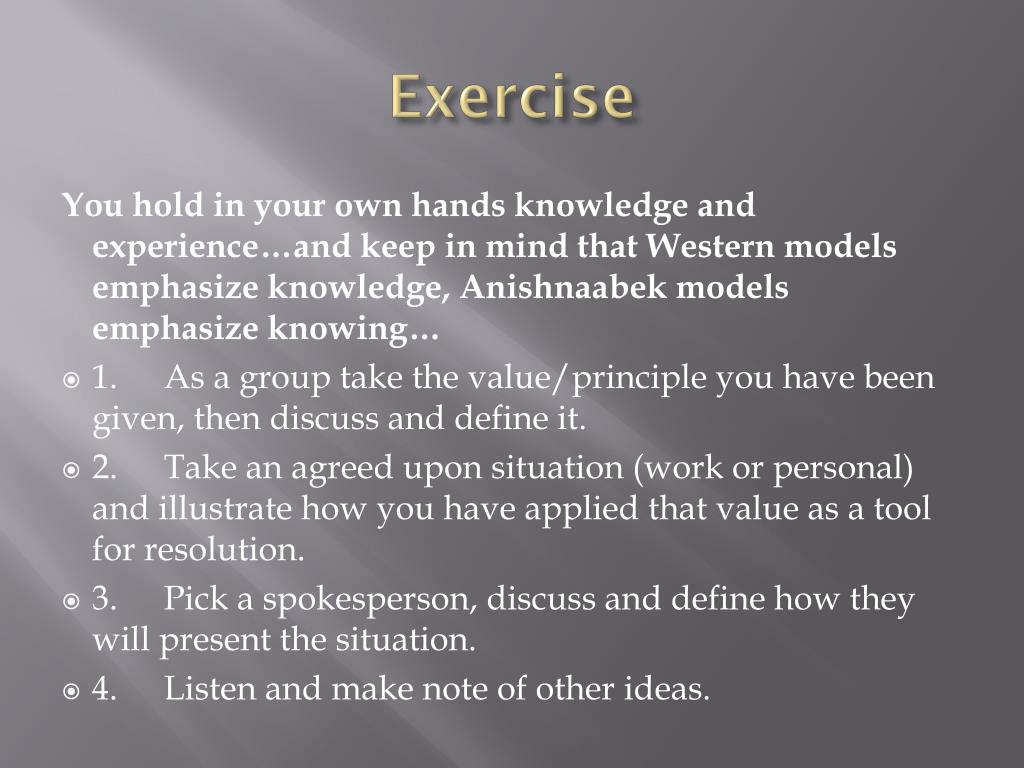 Exercise

You hold in your own hands knowledge and experience…and keep in mind that Western models emphasize knowledge, Anishnaabek models emphasize knowing…

1. As a group take the value/principle you have been given, then discuss and define it.

2. Take an agreed upon situation (work or personal) and illustrate how you have applied that value as a tool for resolution.

3. Pick a spokesperson, discuss and define how they will present the situation.

4. Listen and make note of other ideas.